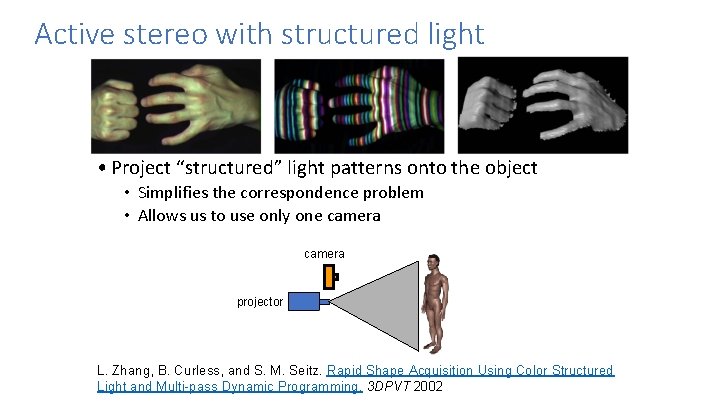 Active stereo with structured light

• Project "structured" light patterns onto the object
  • Simplifies the correspondence problem
  • Allows us to use only one camera

camera

projector

L. Zhang, B. Curless, and S. M. Seitz. Rapid Shape Acquisition Using Color Structured Light and Multi-pass Dynamic Programming. 3DPVT 2002